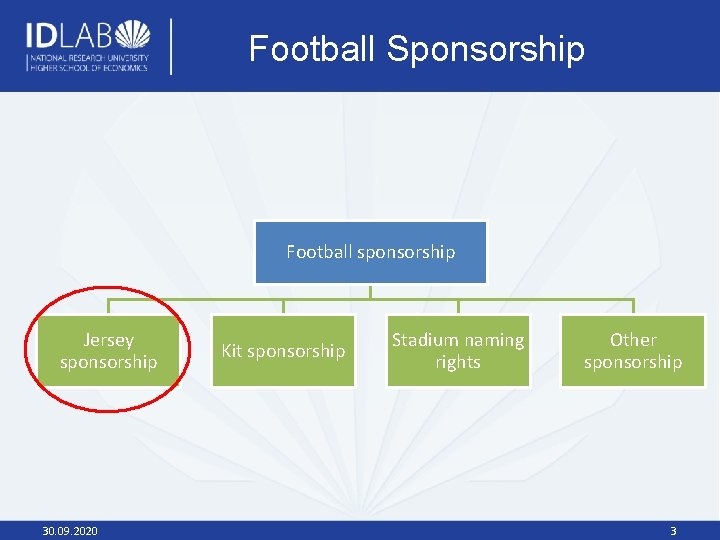 IDLAB
NATIONAL RESEARCH UNIVERSITY
HIGHER SCHOOL OF ECONOMICS

Football Sponsorship

Football sponsorship

Jersey sponsorship

Kit sponsorship

Stadium naming rights

Other sponsorship

30.09.2020

3